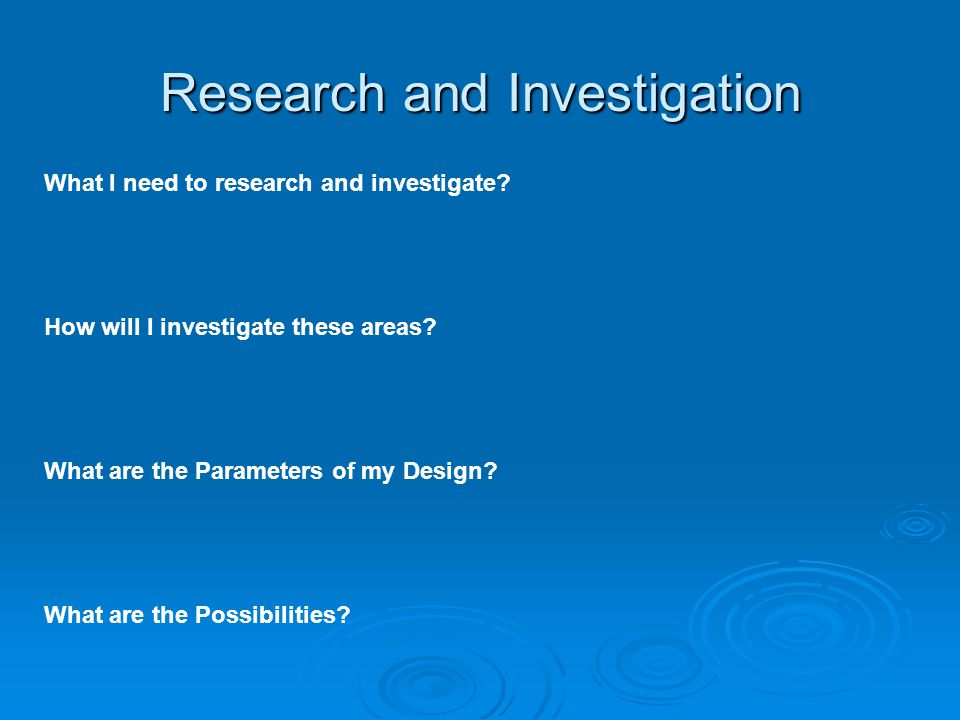 Research and Investigation

What I need to research and investigate?

How will I investigate these areas?

What are the Parameters of my Design?

What are the Possibilities?